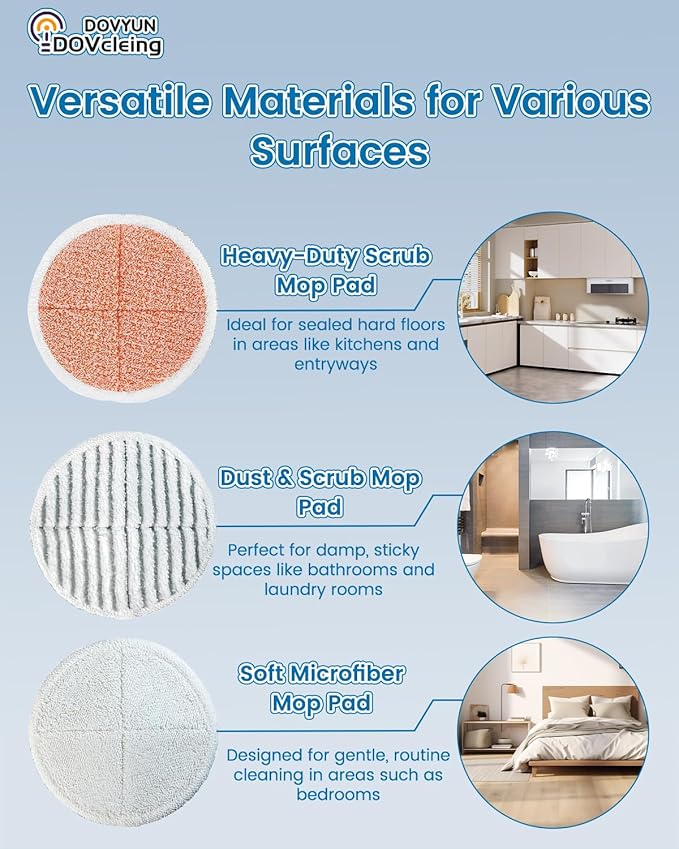 DOVYUN
DOVcleing

Versatile Materials for Various Surfaces

Heavy-Duty Scrub Mop Pad

Ideal for sealed hard floors in areas like kitchens and entryways

Dust & Scrub Mop Pad

Perfect for damp, sticky spaces like bathrooms and laundry rooms

Soft Microfiber Mop Pad

Designed for gentle, routine cleaning in areas such as bedrooms